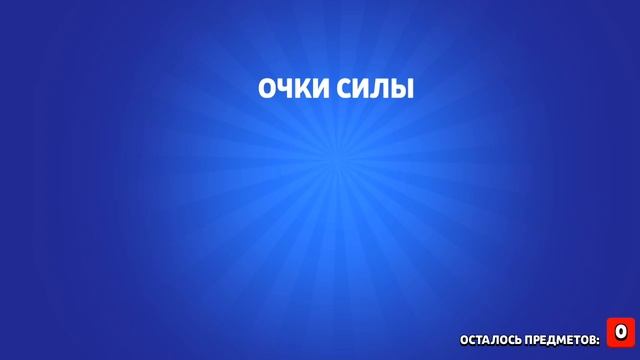 ОЧКИ СИЛЫ

ОСТАЛОСЬ ПРЕДМЕТОВ: 0